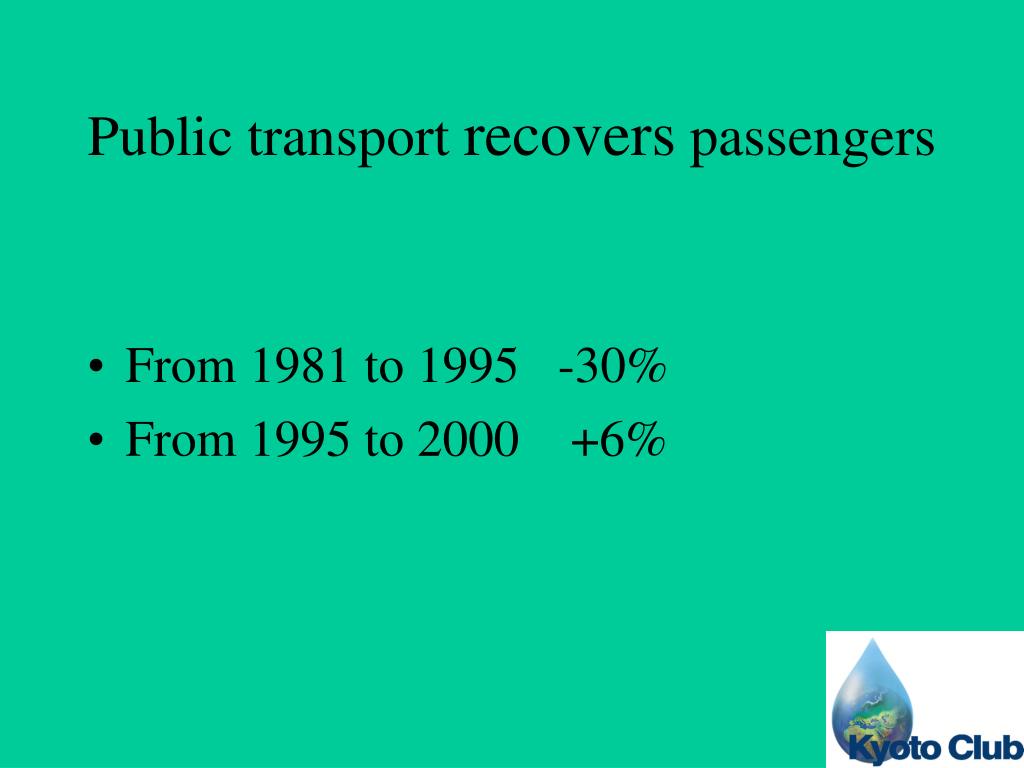 Public transport recovers passengers

• From 1981 to 1995 -30%
• From 1995 to 2000 +6%

Kyoto Club